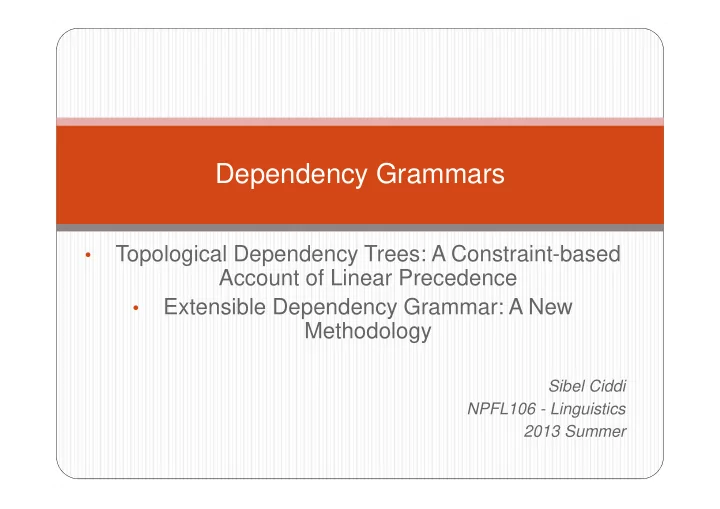 Dependency Grammars

• Topological Dependency Trees: A Constraint-based Account of Linear Precedence

• Extensible Dependency Grammar: A New Methodology

Sibel Ciddi
NPFL106 - Linguistics
2013 Summer